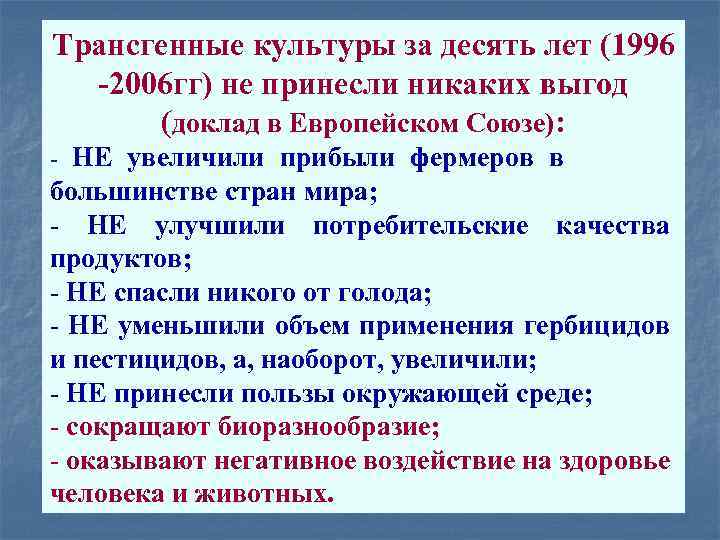 Трансгенные культуры за десять лет (1996 -2006гг) не принесли никаких выгод
(доклад в Европейском Союзе):

- НЕ увеличили прибыли фермеров в большинстве стран мира;
- НЕ улучшили потребительские качества продуктов;
- НЕ спасли никого от голода;
- НЕ уменьшили объем применения гербицидов и пестицидов, а, наоборот, увеличили;
- НЕ принесли пользы окружающей среде;
- сокращают биоразнообразие;
- оказывают негативное воздействие на здоровье человека и животных.